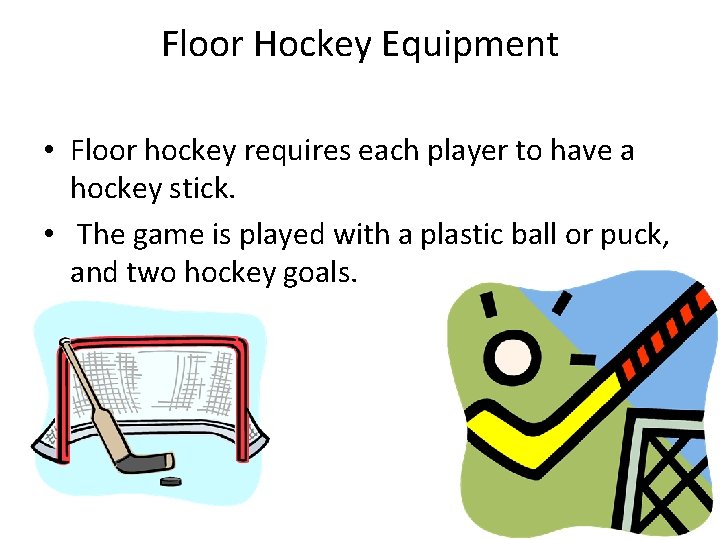 Floor Hockey Equipment

• Floor hockey requires each player to have a hockey stick.

• The game is played with a plastic ball or puck, and two hockey goals.